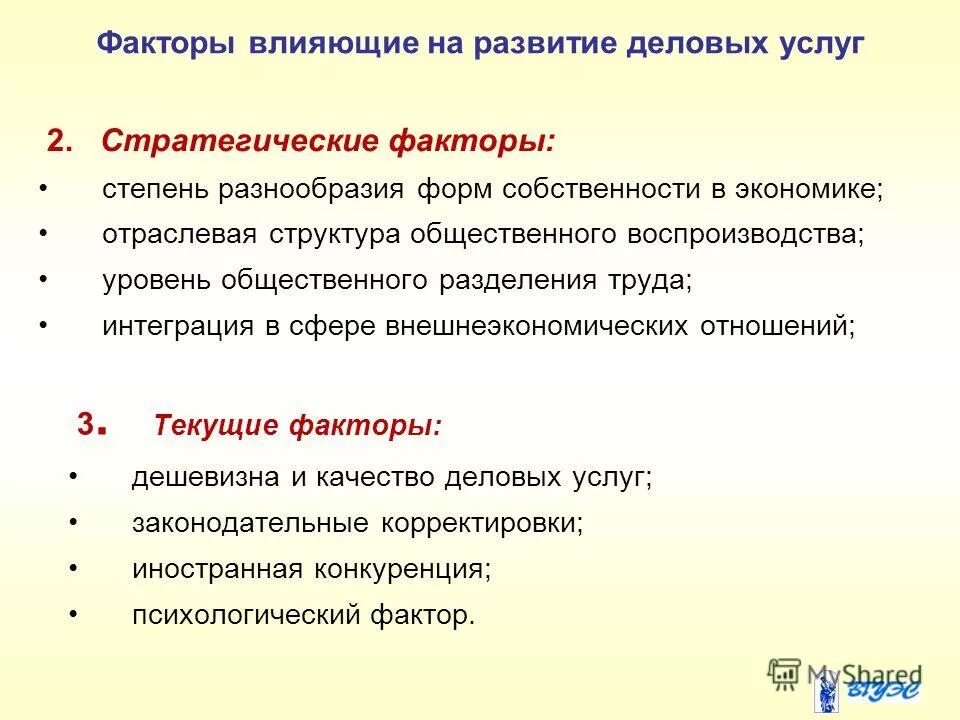 Факторы влияющие на развитие деловых услуг

2. Стратегические факторы:

• степень разнообразия форм собственности в экономике;
• отраслевая структура общественного воспроизводства;
• уровень общественного разделения труда;
• интеграция в сфере внешнеэкономических отношений;

3. Текущие факторы:

• дешевизна и качество деловых услуг;
• законодательные корректировки;
• иностранная конкуренция;
• психологический фактор.

MyShared

ВГУЭС